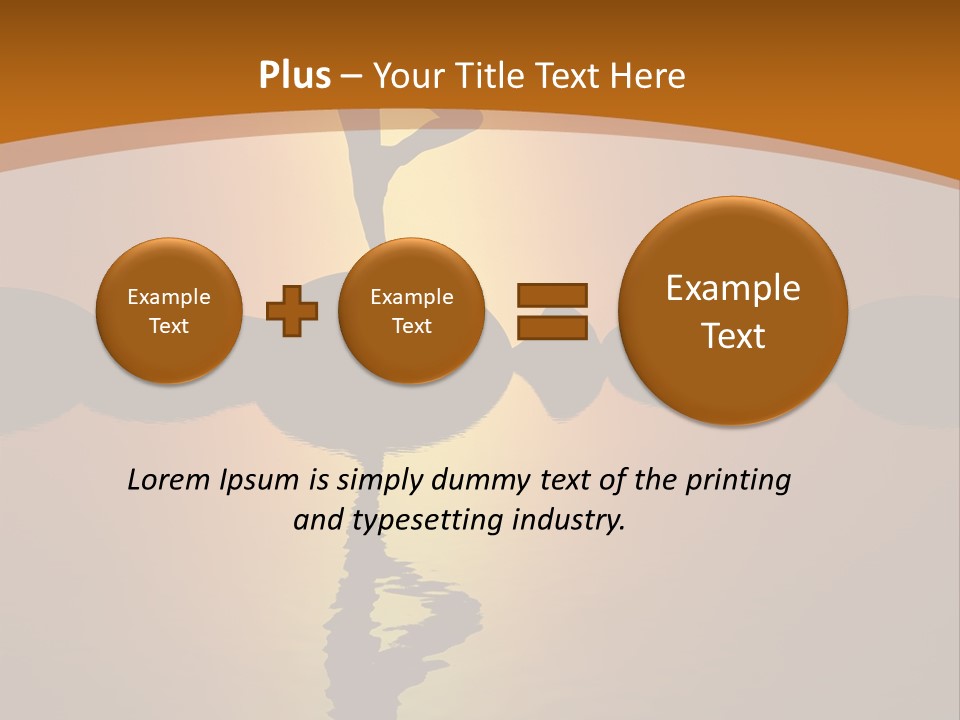 Plus – Your Title Text Here

Example Text

Example Text

Example Text

Lorem Ipsum is simply dummy text of the printing and typesetting industry.